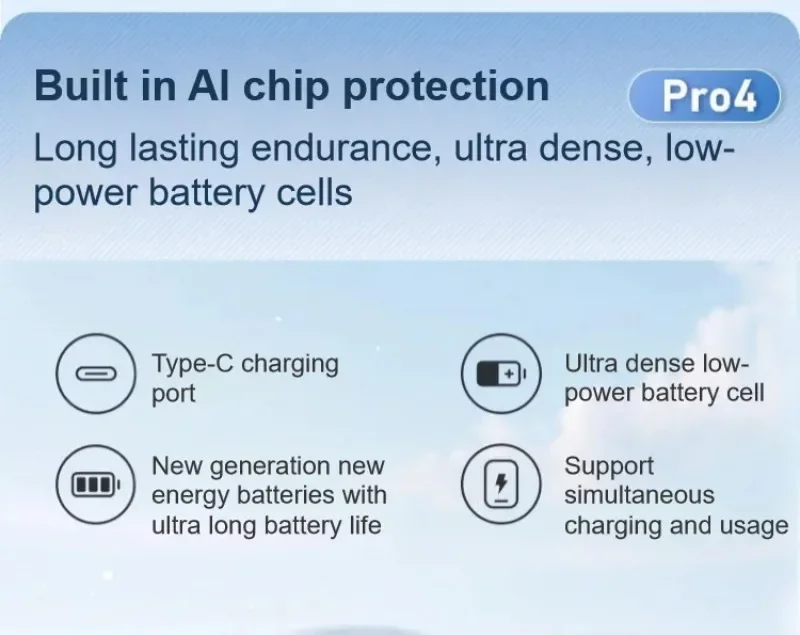 Built in AI chip protection

Pro4

Long lasting endurance, ultra dense, low-power battery cells

Type-C charging port

Ultra dense low-power battery cell

New generation new energy batteries with ultra long battery life

Support simultaneous charging and usage